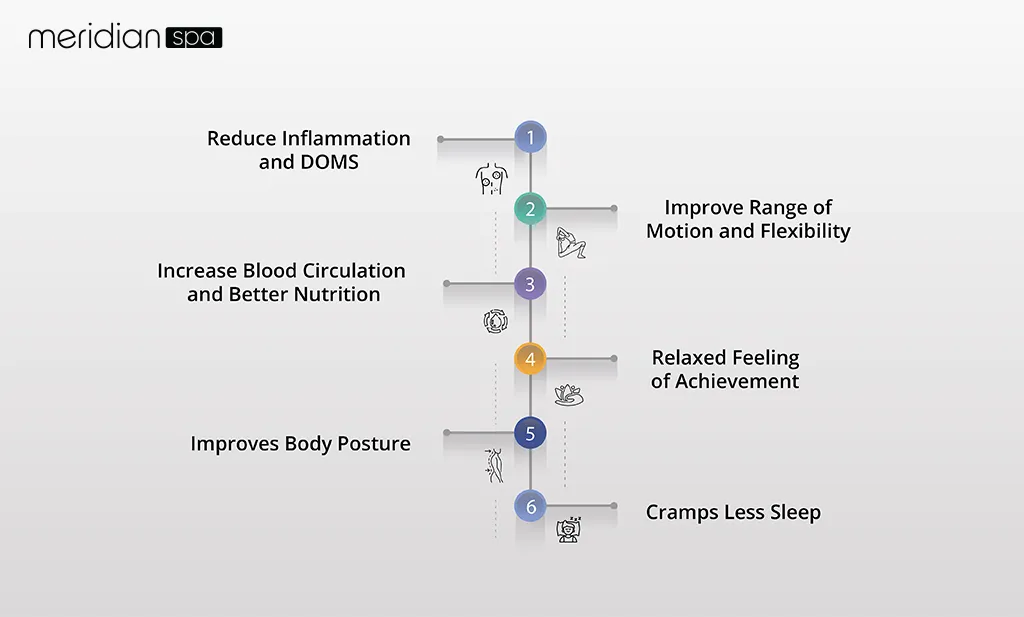 meridian spa

1
Reduce Inflammation and DOMS

2
Improve Range of Motion and Flexibility

3
Increase Blood Circulation and Better Nutrition

4
Relaxed Feeling of Achievement

5
Improves Body Posture

6
Cramps Less Sleep